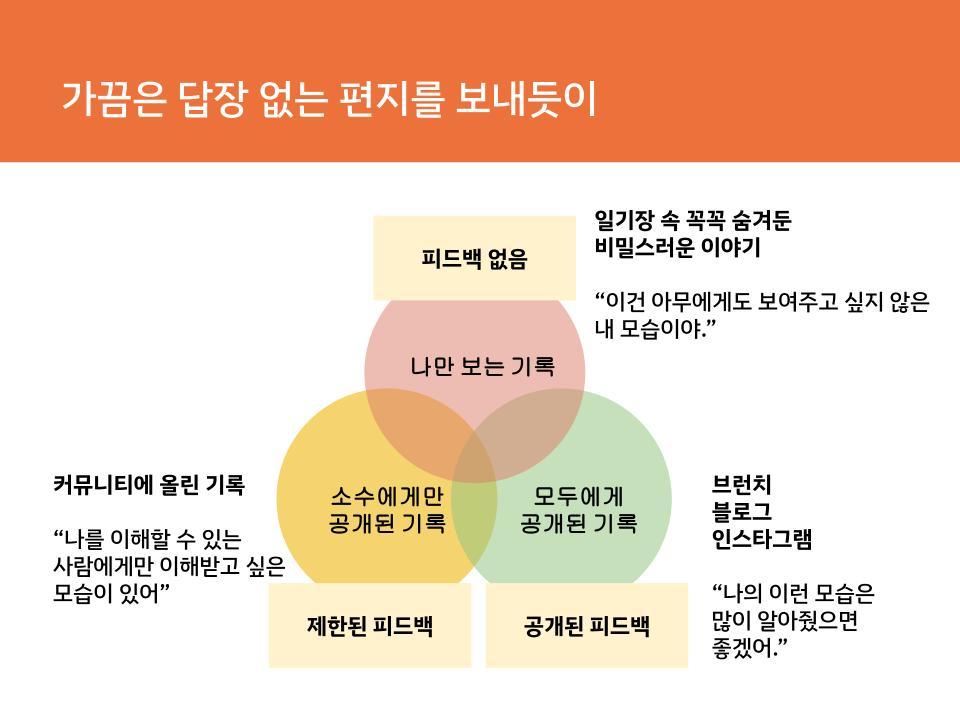 가끔은 답장 없는 편지를 보내듯이

피드백 없음

일기장 속 꼭꼭 숨겨둔 비밀스러운 이야기

“이건 아무에게도 보여주고 싶지 않은 내 모습이야.”

나만 보는 기록

커뮤니티에 올린 기록

“나를 이해할 수 있는 사람에게만 이해받고 싶은 모습이 있어”

소수에게만 공개된 기록

모두에게 공개된 기록

브런치
블로그
인스타그램

“나의 이런 모습은 많이 알아줬으면 좋겠어.”

제한된 피드백

공개된 피드백